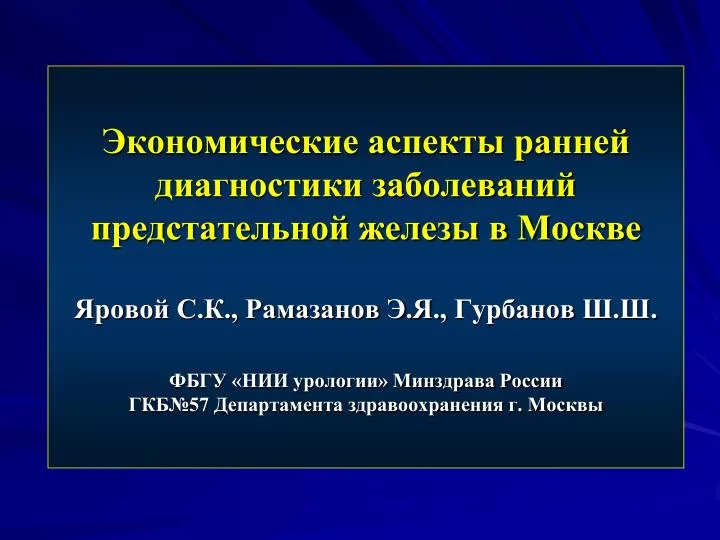 Экономические аспекты ранней диагностики заболеваний предстательной железы в Москве

Яровой С.К., Рамазанов Э.Я., Гурбанов Ш.Ш.

ФБГУ «НИИ урологии» Минздрава России
ГКБ№57 Департамента здравоохранения г. Москвы